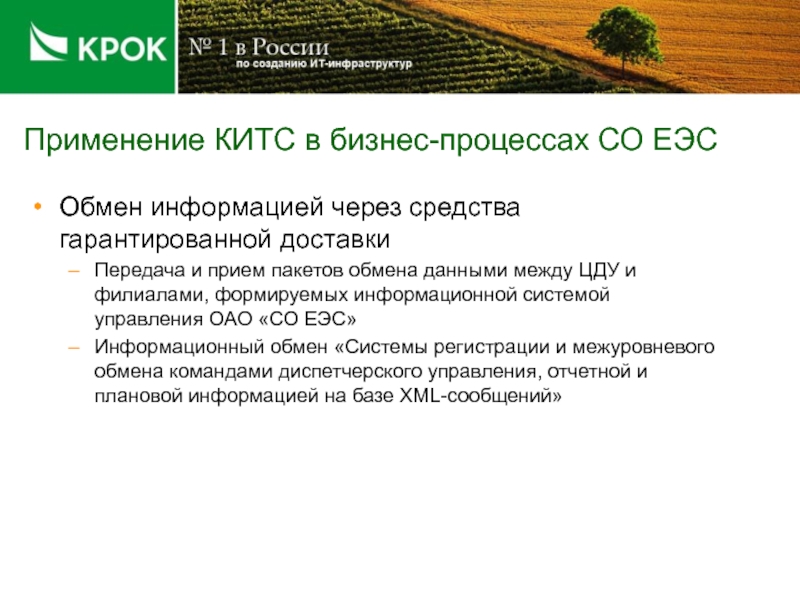 КРОК

№ 1 в России
по созданию ИТ-инфраструктур

Применение КИТС в бизнес-процессах СО ЕЭС

• Обмен информацией через средства гарантированной доставки
– Передача и прием пакетов обмена данными между ЦДУ и филиалами, формируемых информационной системой управления ОАО «СО ЕЭС»
– Информационный обмен «Системы регистрации и межуровневого обмена командами диспетчерского управления, отчетной и плановой информацией на базе XML-сообщений»